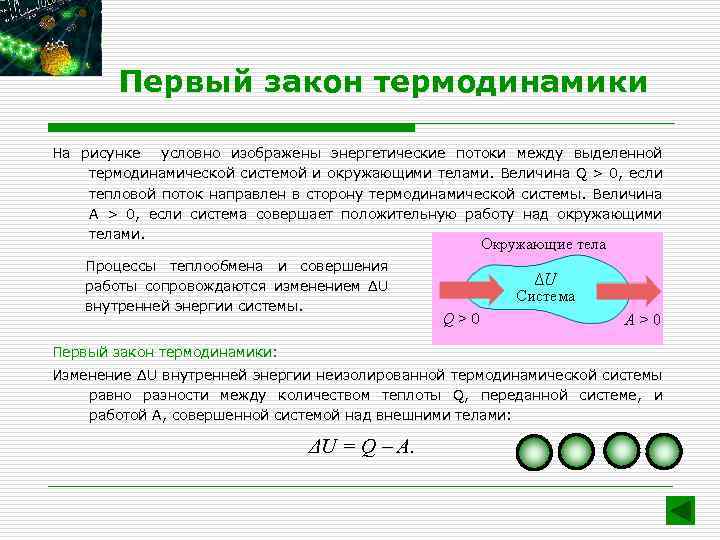 Первый закон термодинамики

На рисунке условно изображены энергетические потоки между выделенной термодинамической системой и окружающими телами. Величина Q > 0, если тепловой поток направлен в сторону термодинамической системы. Величина A > 0, если система совершает положительную работу над окружающими телами.

Процессы теплообмена и совершения работы сопровождаются изменением ΔU внутренней энергии системы.

Окружающие тела

$\Delta U$
Система

$Q > 0$

$A > 0$

Первый закон термодинамики:

Изменение ΔU внутренней энергии неизолированной термодинамической системы равно разности между количеством теплоты Q, переданной системе, и работой A, совершенной системой над внешними телами:

$\Delta U = Q - A.$